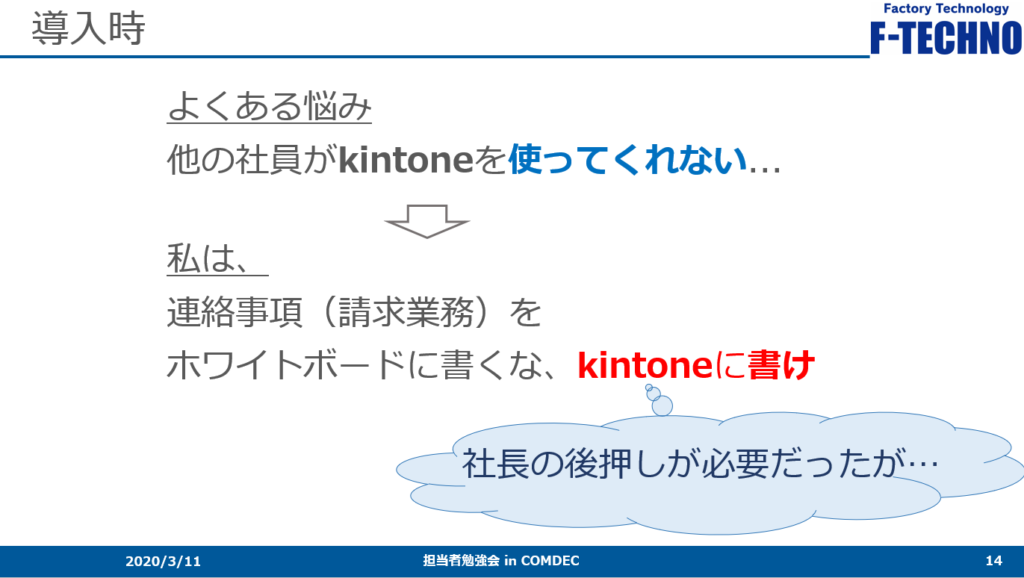 導入時

Factory Technology
F-TECHNO

よくある悩み

他の社員がkintoneを使ってくれない…

私は、

連絡事項（請求業務）を

ホワイトボードに書くな、kintoneに書け

社長の後押しが必要だったが…

2020/3/11

担当者勉強会 in COMDEC

14